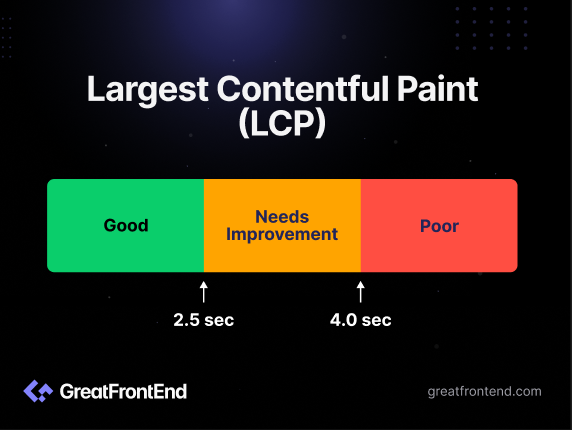 Largest Contentful Paint (LCP)

Good

Needs Improvement

Poor

2.5 sec

4.0 sec

GreatFrontEnd

greatfrontend.com